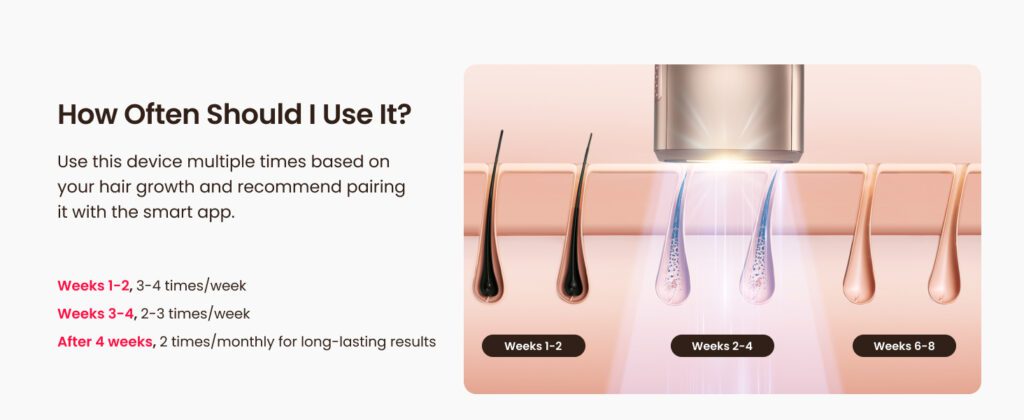 How Often Should I Use It?

Use this device multiple times based on your hair growth and recommend pairing it with the smart app.

Weeks 1-2, 3-4 times/week
Weeks 3-4, 2-3 times/week
After 4 weeks, 2 times/monthly for long-lasting results

Weeks 1-2
Weeks 2-4
Weeks 6-8